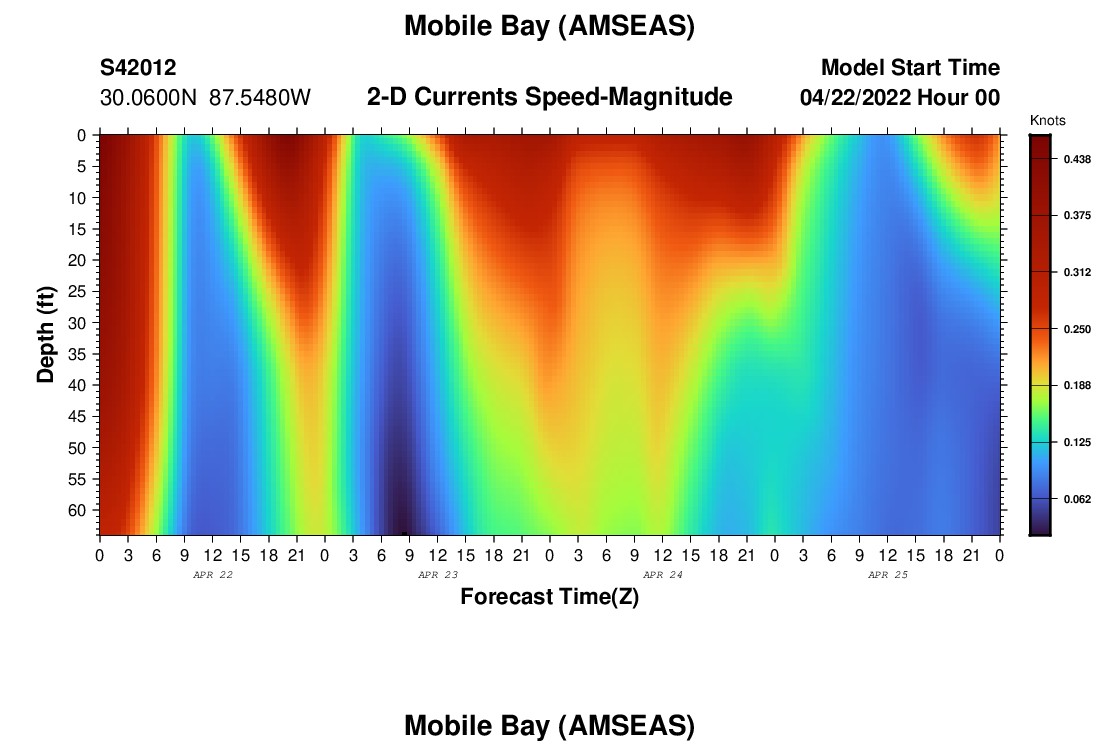 Mobile Bay (AMSEAS)

S42012
30.0600N 87.5480W

2-D Currents Speed-Magnitude

Model Start Time
04/22/2022 Hour 00

Knots
0.438
0.375
0.312
0.250
0.188
0.125
0.062

Depth (ft)
0
5
10
15
20
25
30
35
40
45
50
55
60

0 3 6 9 12 15 18 21 0 3 6 9 12 15 18 21 0 3 6 9 12 15 18 21 0 3 6 9 12 15 18 21 0

APR 22 APR 23 APR 24 APR 25

Forecast Time(Z)

Mobile Bay (AMSEAS)